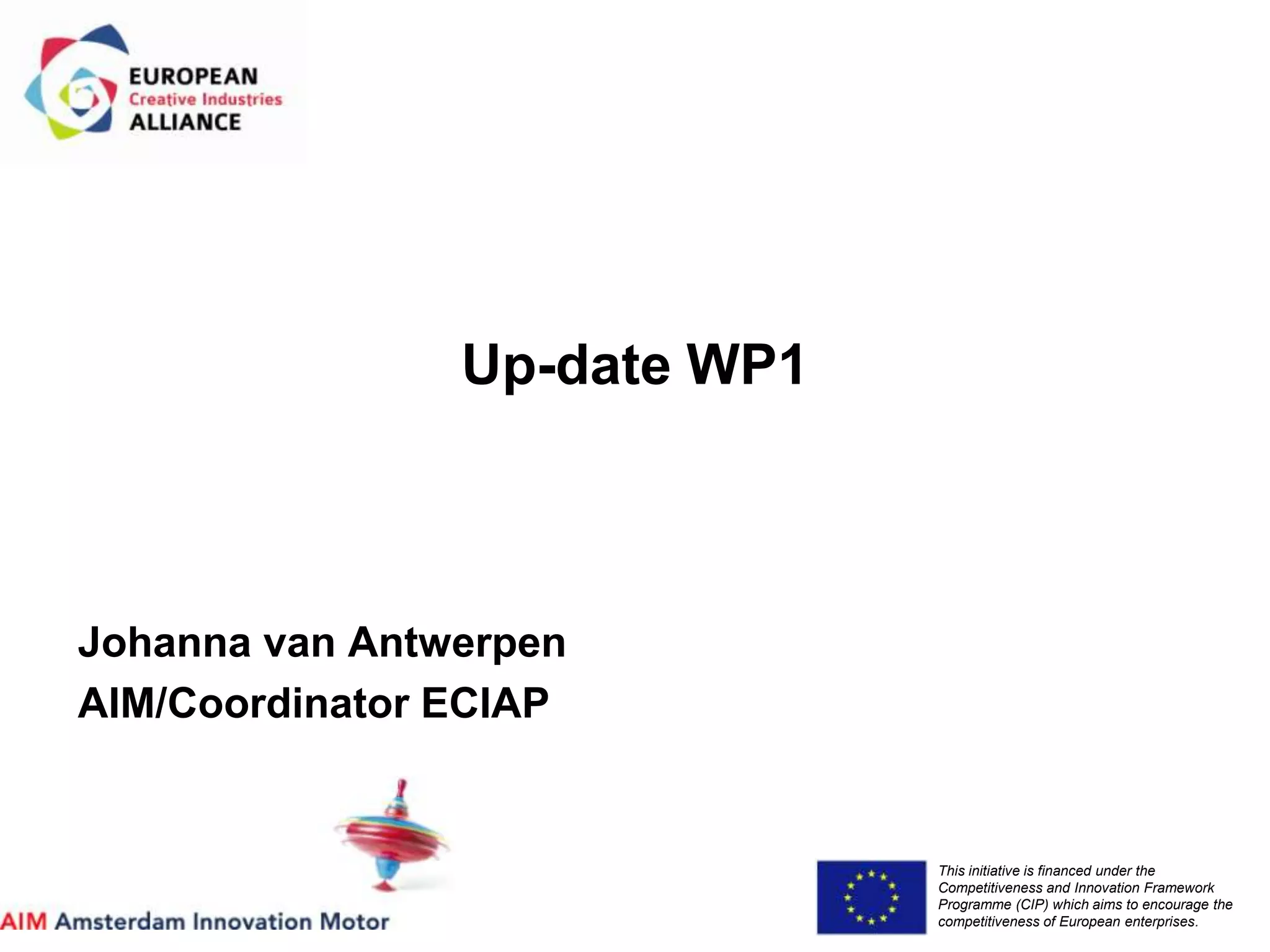 EUROPEAN
Creative Industries
ALLIANCE

Up-date WP1

Johanna van Antwerpen
AIM/Coordinator ECIAP

AIM Amsterdam Innovation Motor

This initiative is financed under the Competitiveness and Innovation Framework Programme (CIP) which aims to encourage the competitiveness of European enterprises.